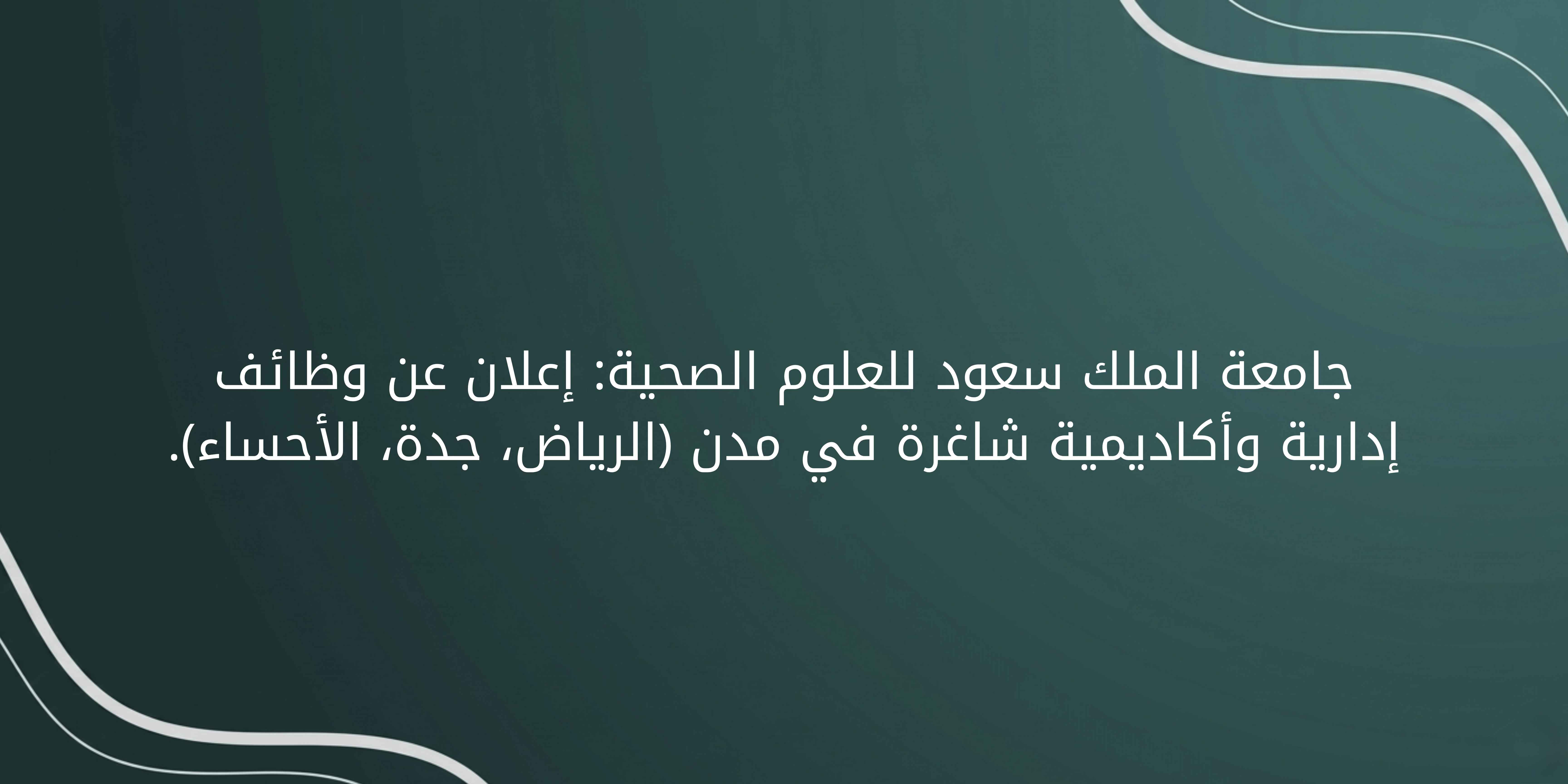 جامعة الملك سعود للعلوم الصحية: إعلان عن وظائف إدارية وأكاديمية شاغرة في مدن (الرياض، جدة، الأحساء).